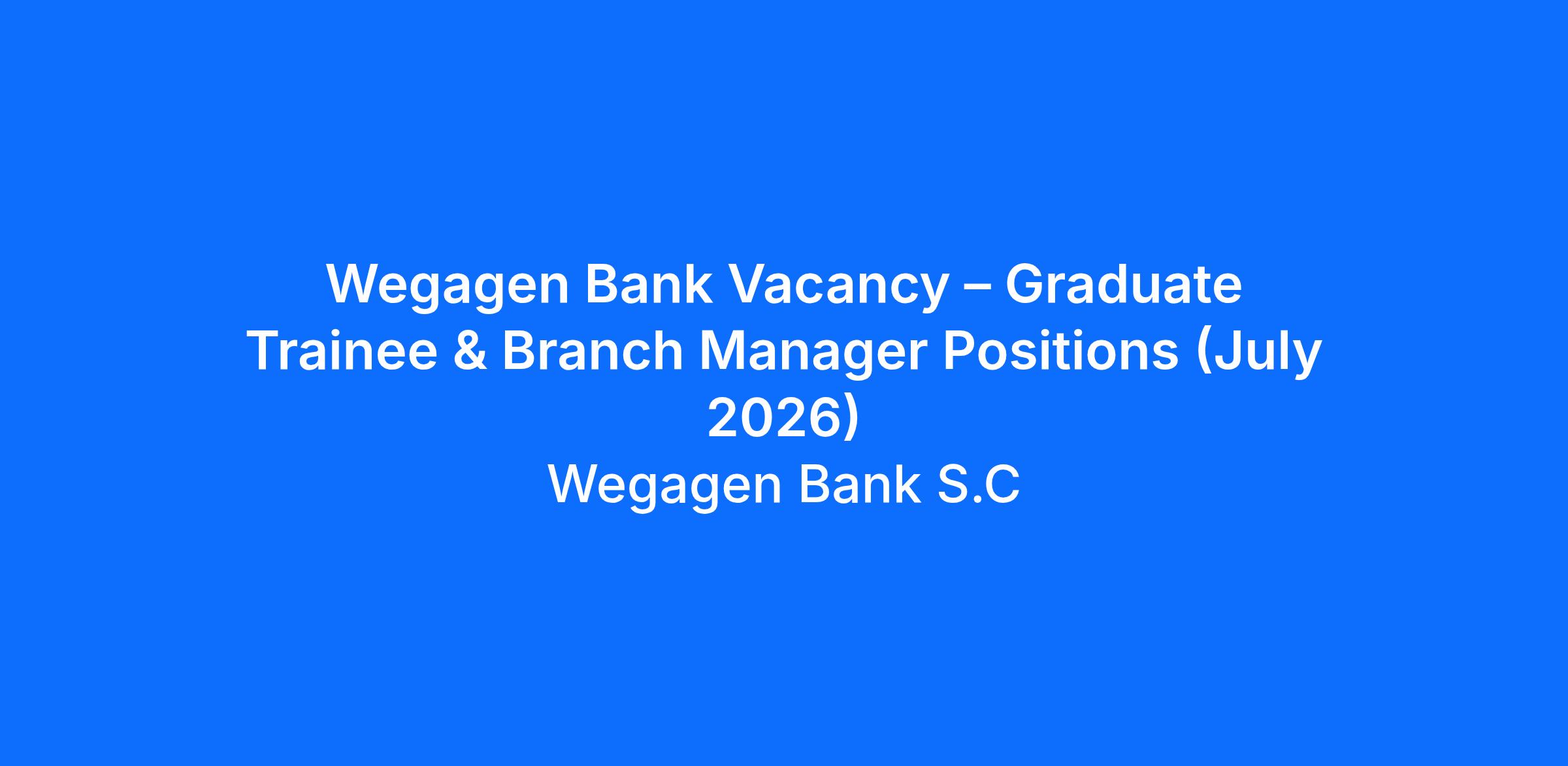 Wegagen Bank Vacancy – Graduate Trainee & Branch Manager Positions (July 2026)

Wegagen Bank S.C